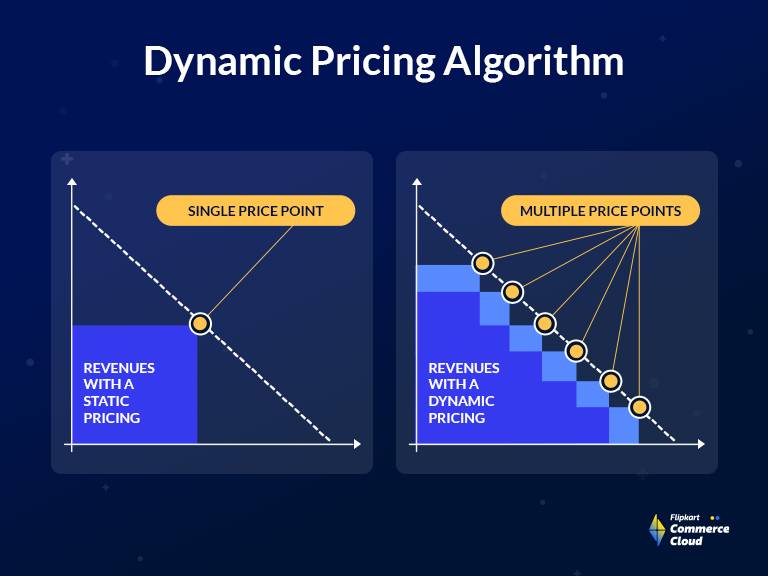 Dynamic Pricing Algorithm

SINGLE PRICE POINT

REVENUES WITH A STATIC PRICING

MULTIPLE PRICE POINTS

REVENUES WITH A DYNAMIC PRICING

Flipkart Commerce Cloud